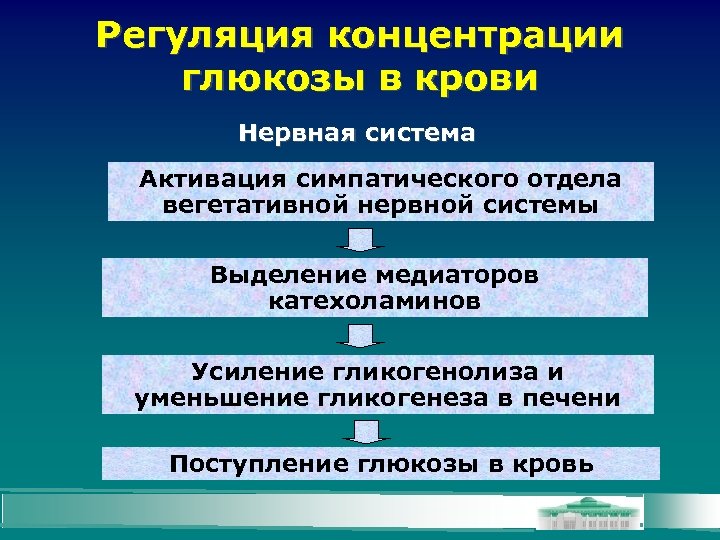 Регуляция концентрации глюкозы в крови

Нервная система

Активация симпатического отдела вегетативной нервной системы

Выделение медиаторов катехоламинов

Усиление гликогенолиза и уменьшение гликогенеза в печени

Поступление глюкозы в кровь